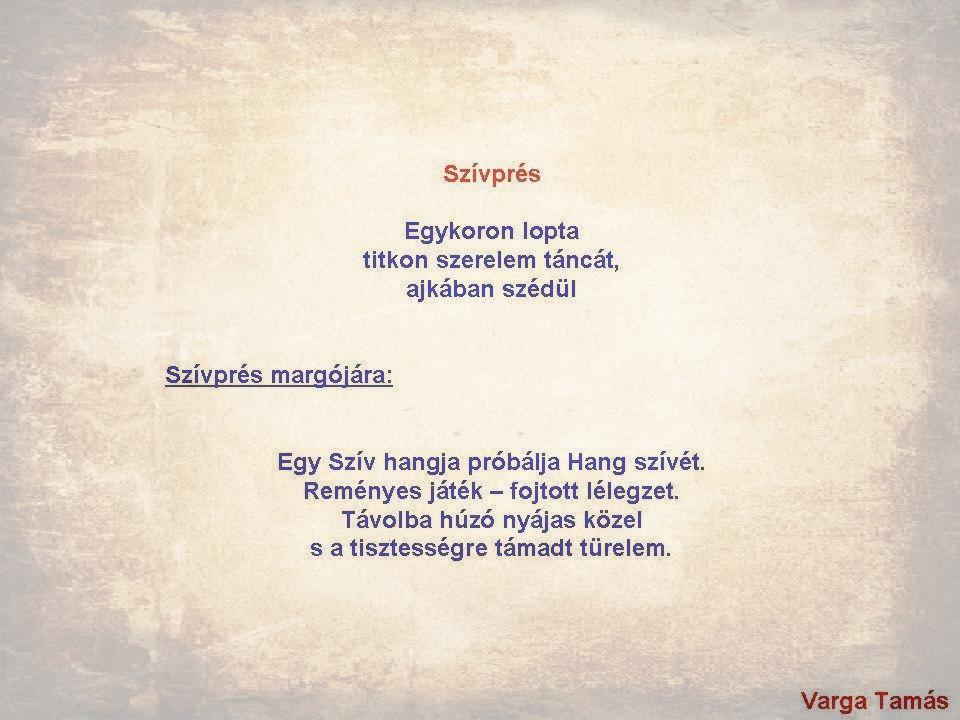 Szívprés

Egykoron lopta
titkon szerelem táncát,
ajkában szédül

Szívprés margójára:

Egy Szív hangja próbálja Hang szívét.
Reményes játék – fojtott lélegzet.
Távolba húzó nyájas közel
s a tisztességre támadt türelem.

Varga Tamás